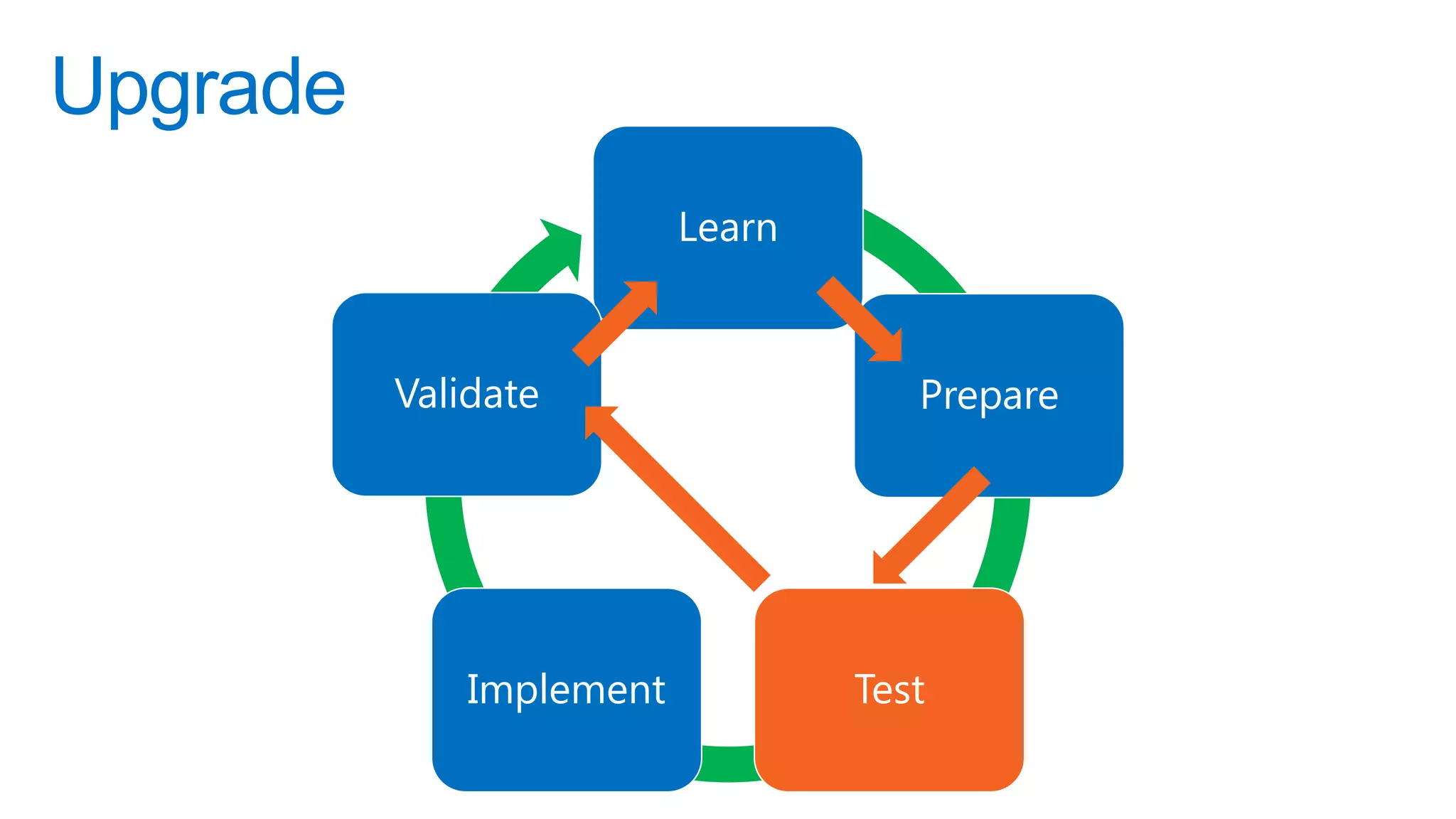 Upgrade

Learn

Prepare

Test

Implement

Validate